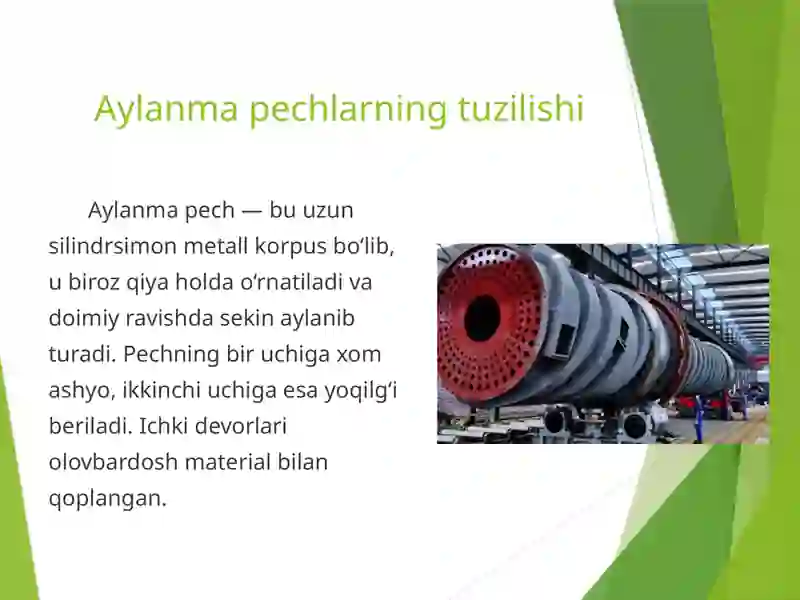 Aylanma pechlarning tuzilishi

Aylanma pech — bu uzun silindrsimon metall korpus bo‘lib, u biroz qiya holda o‘rnatiladi va doimiy ravishda sekin aylanib turadi. Pechning bir uchiga xom ashyo, ikkinchi uchiga esa yoqilg‘i beriladi. Ichki devorlari olovbardosh material bilan qoplangan.